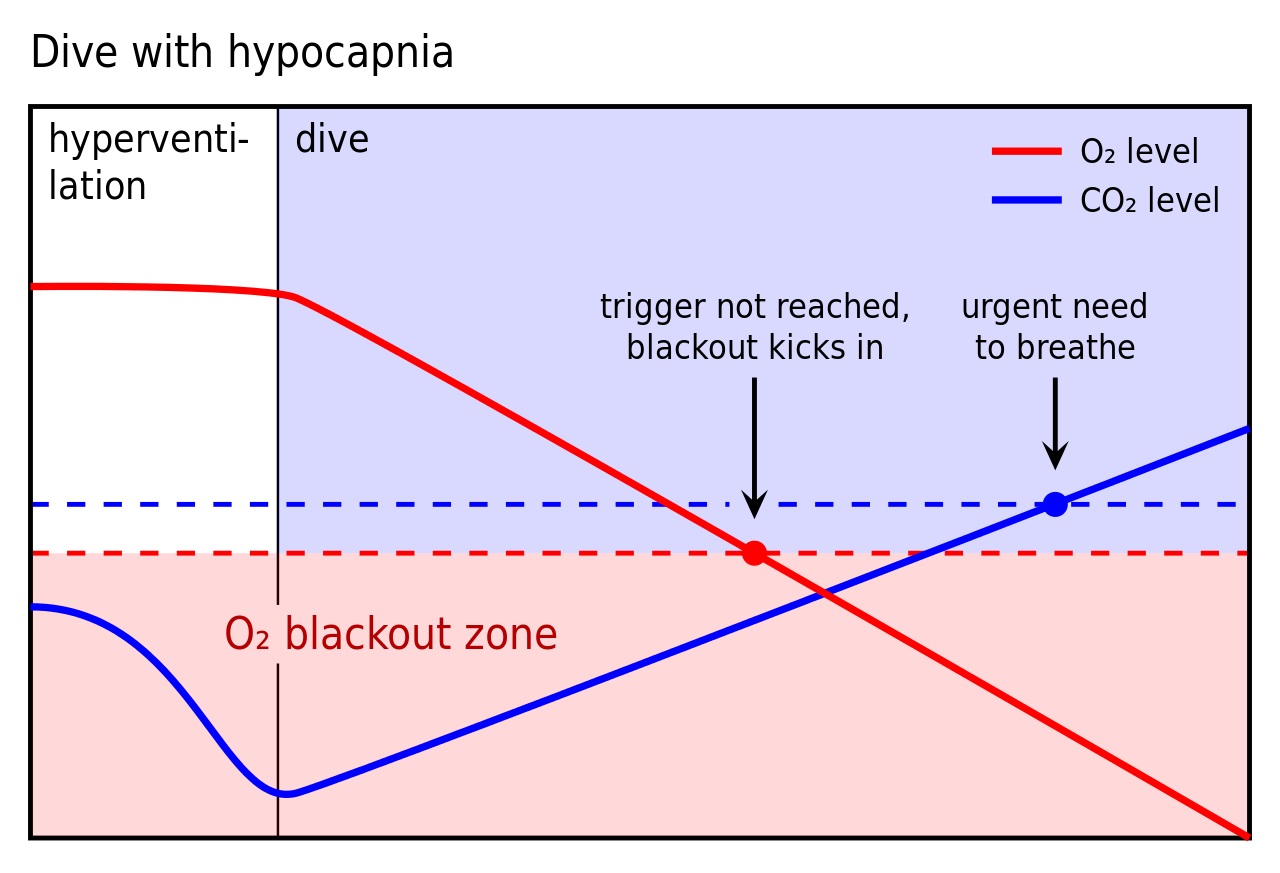 Dive with hypocapnia

hyperventilation

dive

$O_2$ level

$CO_2$ level

trigger not reached, blackout kicks in

urgent need to breathe

$O_2$ blackout zone